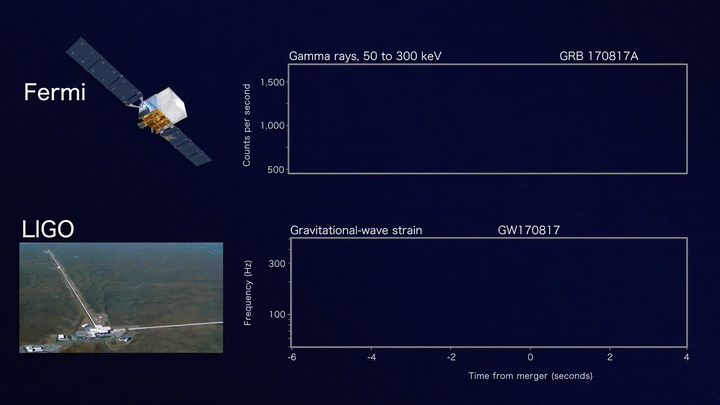 Fermi

Gamma rays, 50 to 300 keV GRB 170817A

Counts per second

1,500

1,000

500

LIGO

Gravitational-wave strain GW170817

Frequency (Hz)

300

100

-6 -4 -2 0 2 4

Time from merger (seconds)